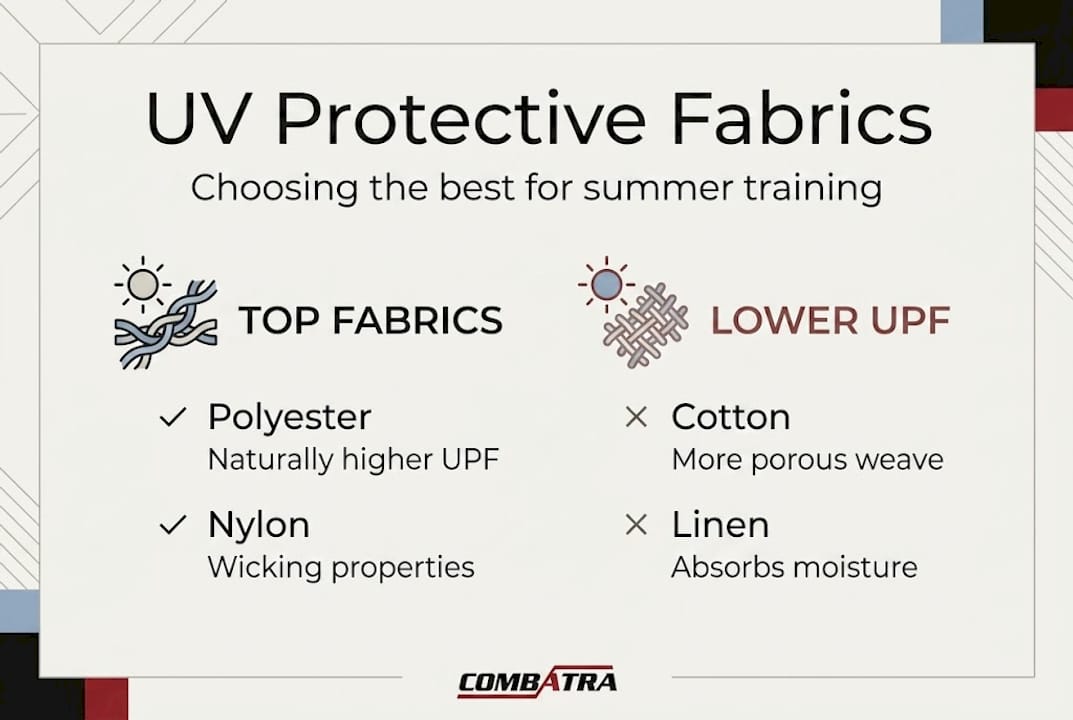 UV Protective Fabrics
Choosing the best for summer training

TOP FABRICS

✓ Polyester
Naturally higher UPF

✓ Nylon
Wicking properties

LOWER UPF

× Cotton
More porous weave

× Linen
Absorbs moisture

COMBATRA